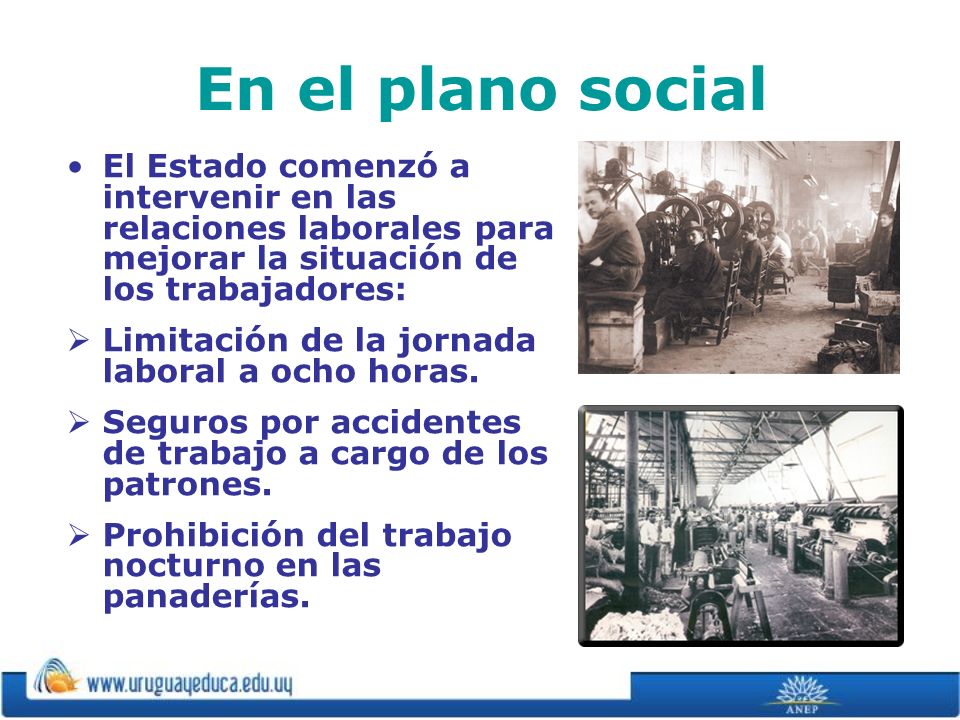 En el plano social

• El Estado comenzó a intervenir en las relaciones laborales para mejorar la situación de los trabajadores:

➢ Limitación de la jornada laboral a ocho horas.

➢ Seguros por accidentes de trabajo a cargo de los patrones.

➢ Prohibición del trabajo nocturno en las panaderías.

www.uruguayeduca.edu.uy

ANEP